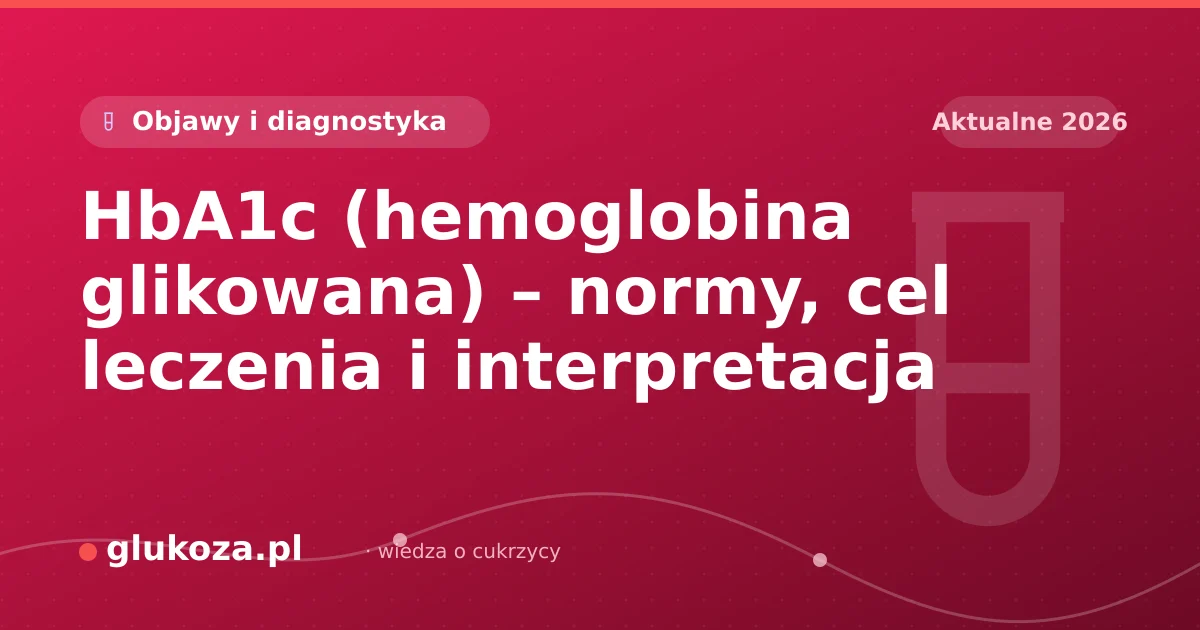 Objawy i diagnostyka

Aktualne 2026

HbA1c (hemoglobina glikowana) – normy, cel leczenia i interpretacja

glukoza.pl

· wiedza o cukrzycy